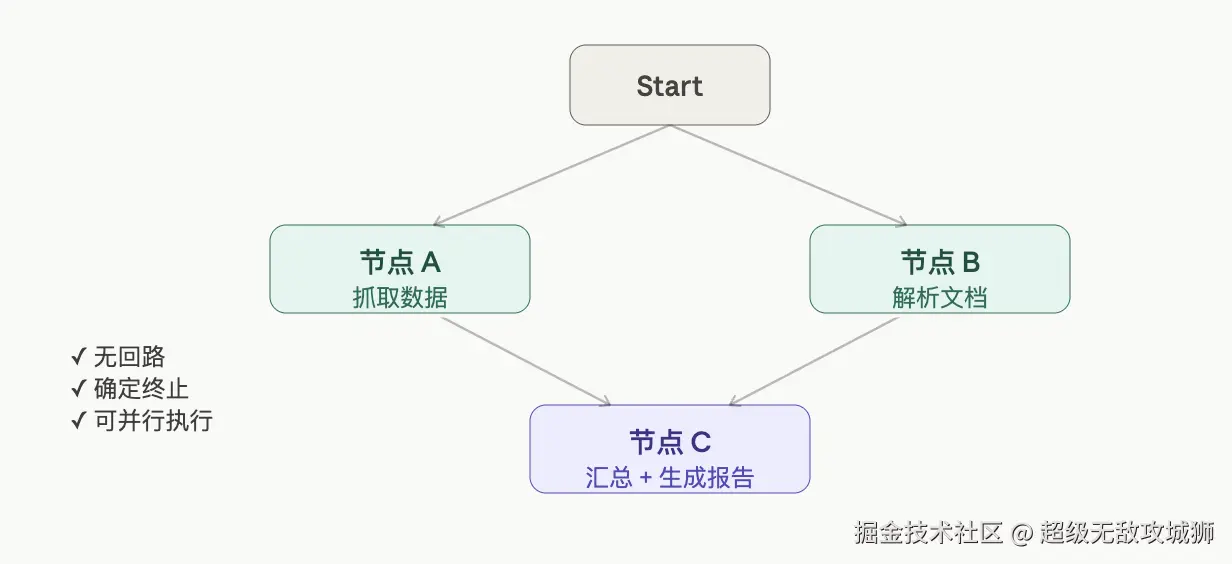 Start

节点 A
抓取数据

节点 B
解析文档

✓ 无回路
✓ 确定终止
✓ 可并行执行

节点 C
汇总 + 生成报告

掘金技术社区 @ 超级无敌攻城狮